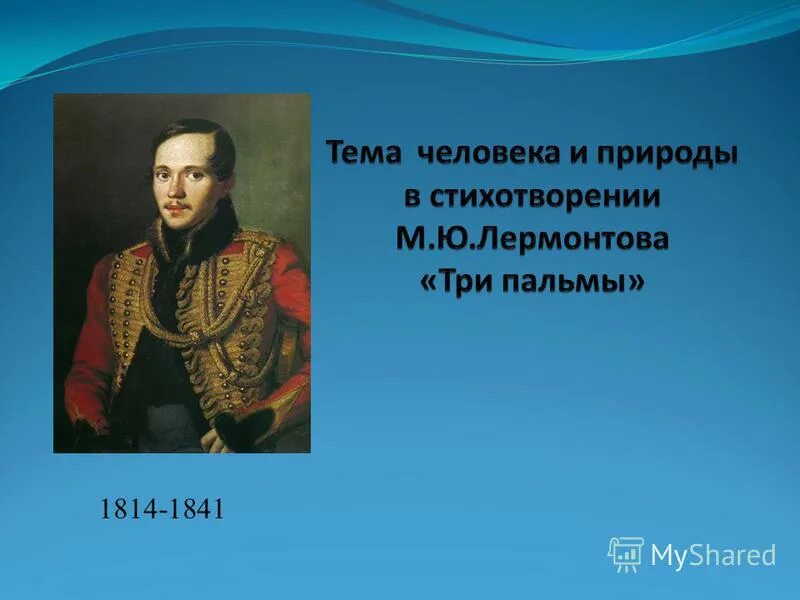 Тема человека и природы в стихотворении М.Ю.Лермонтова «Три пальмы»

1814-1841

MyShared